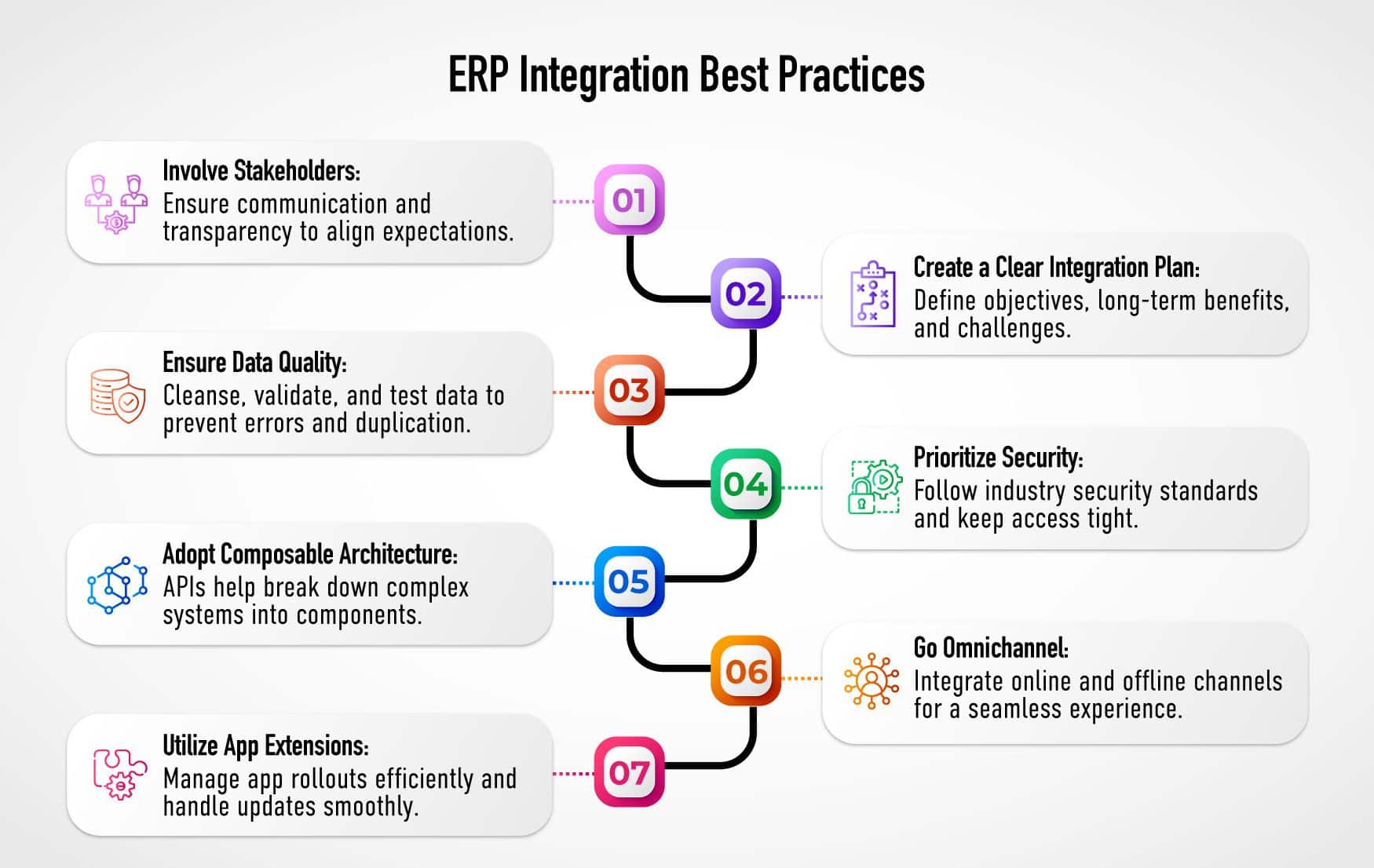 ERP Integration Best Practices

Involve Stakeholders:
Ensure communication and transparency to align expectations.

01

02

Create a Clear Integration Plan:
Define objectives, long-term benefits, and challenges.

Ensure Data Quality:
Cleanse, validate, and test data to prevent errors and duplication.

03

04

Prioritize Security:
Follow industry security standards and keep access tight.

Adopt Composable Architecture:
APIs help break down complex systems into components.

05

06

Go Omnichannel:
Integrate online and offline channels for a seamless experience.

Utilize App Extensions:
Manage app rollouts efficiently and handle updates smoothly.

07